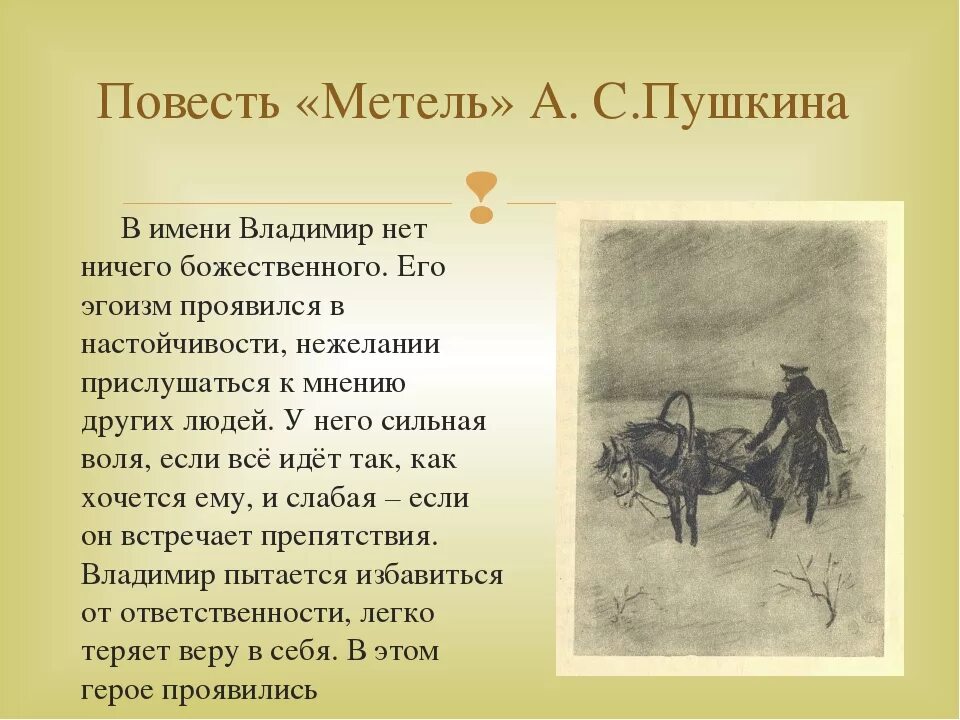 Повесть «Метель» А. С.Пушкина

В имени Владимир нет ничего божественного. Его эгоизм проявился в настойчивости, нежелании прислушаться к мнению других людей. У него сильная воля, если всё идёт так, как хочется ему, и слабая – если он встречает препятствия. Владимир пытается избавиться от ответственности, легко теряет веру в себя. В этом герое проявились